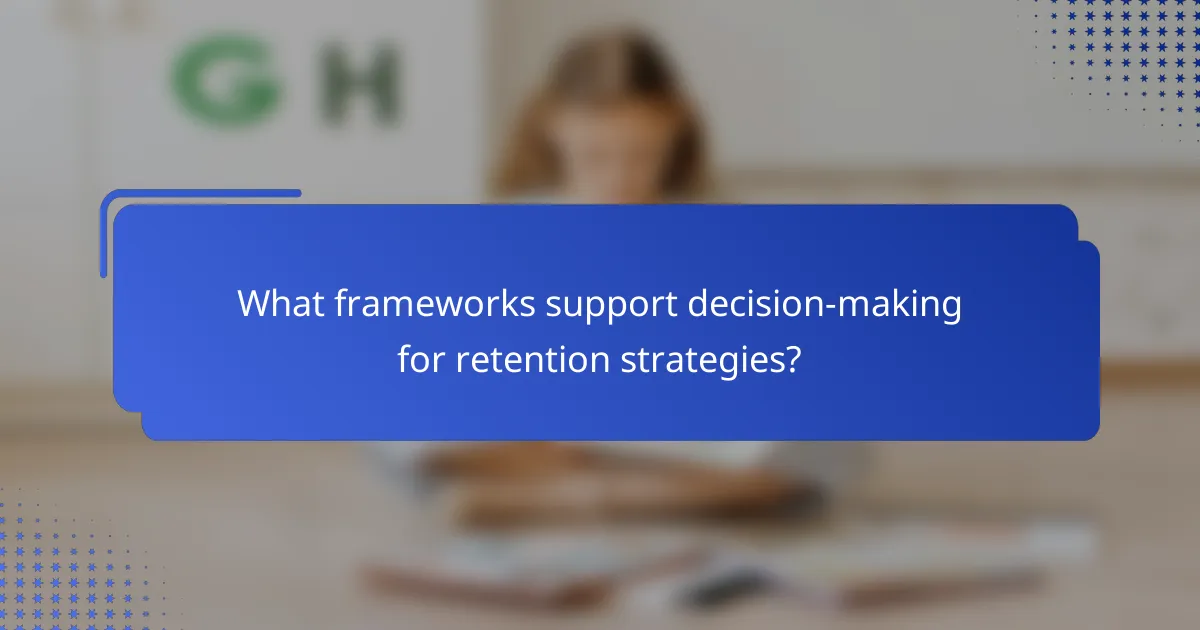 G H

What frameworks support decision-making for retention strategies?